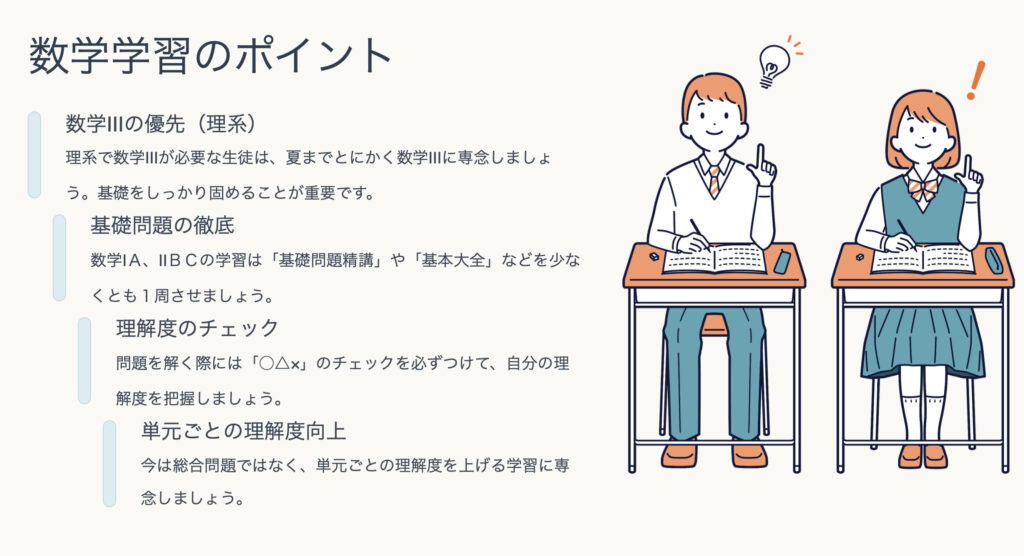 数学学習のポイント

数学IIIの優先（理系）

理系で数学IIIが必要な生徒は、夏までとにかく数学IIIに専念しましょう。基礎をしっかり固めることが重要です。

基礎問題の徹底

数学IA、IIBCの学習は「基礎問題精講」や「基本大全」などを少なくとも１周させましょう。

理解度のチェック

問題を解く際には「○△×」のチェックを必ずつけて、自分の理解度を把握しましょう。

単元ごとの理解度向上

今は総合問題ではなく、単元ごとの理解度を上げる学習に専念しましょう。